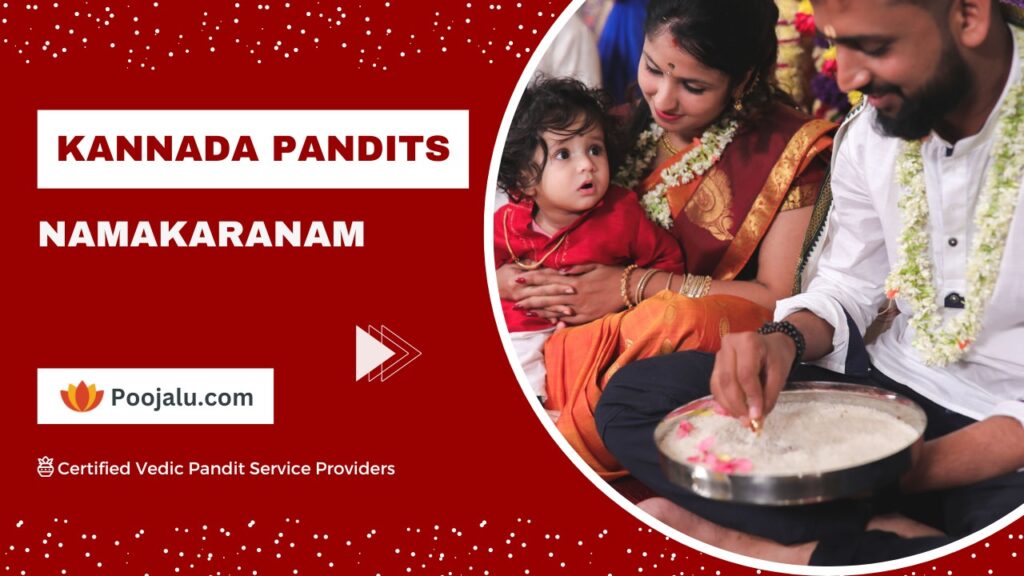 KANNADA PANDITS

NAMAKARANAM

Poojalu.com

Certified Vedic Pandit Service Providers